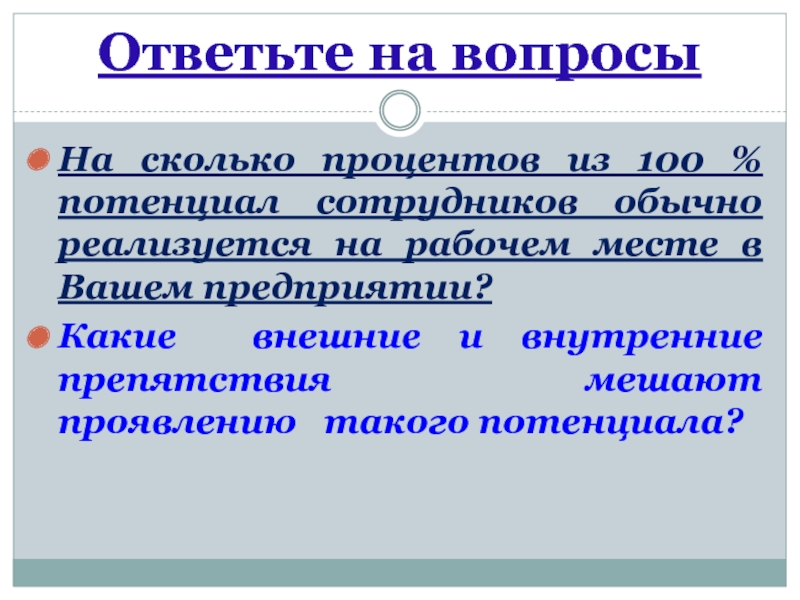 Ответьте на вопросы

На сколько процентов из 100 % потенциал сотрудников обычно реализуется на рабочем месте в Вашем предприятии?

Какие внешние и внутренние препятствия мешают проявлению такого потенциала?